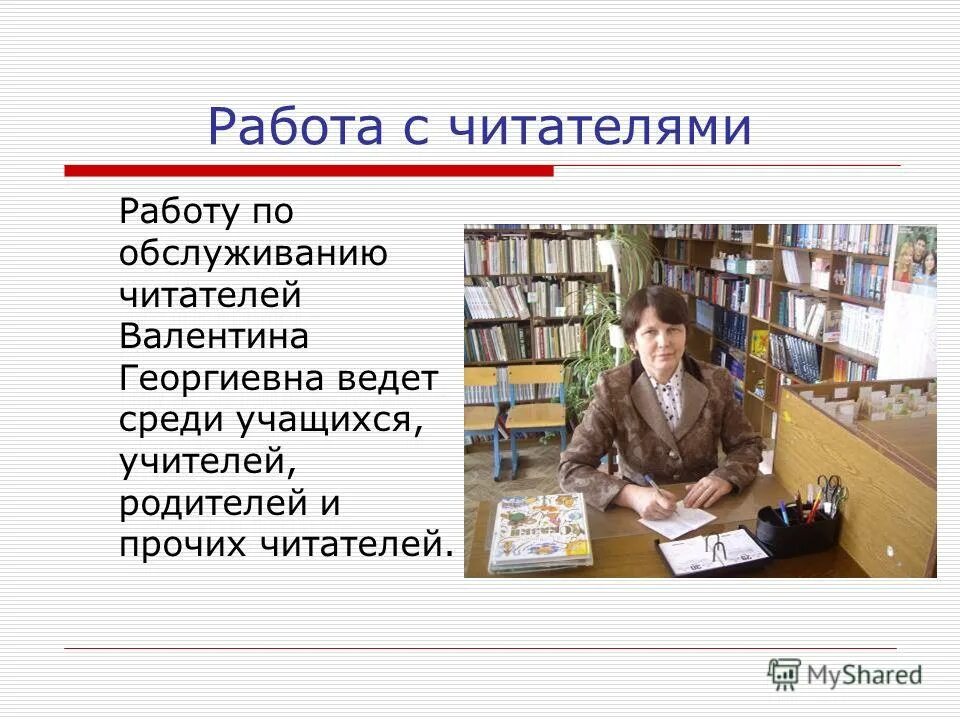 Работа с читателями

Работу по обслуживанию читателей Валентина Георгиевна ведет среди учащихся, учителей, родителей и прочих читателей.

MyShared